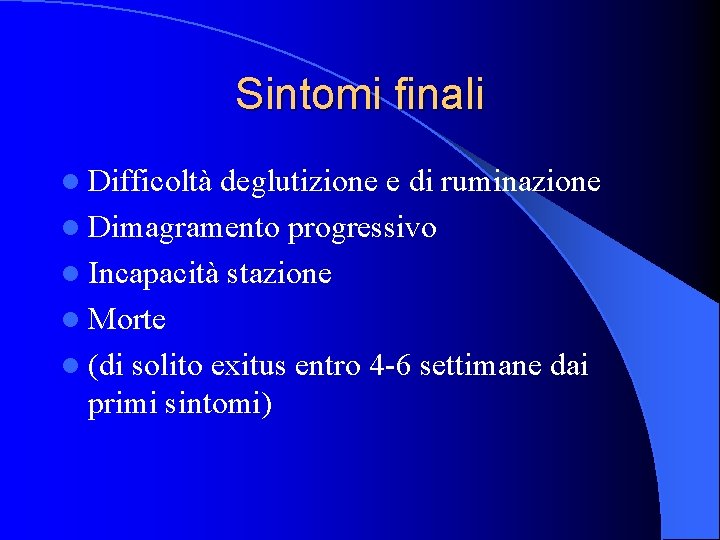 Sintomi finali

- Difficoltà deglutizione e di ruminazione
- Dimagramento progressivo
- Incapacità stazione
- Morte
- (di solito exitus entro 4-6 settimane dai primi sintomi)